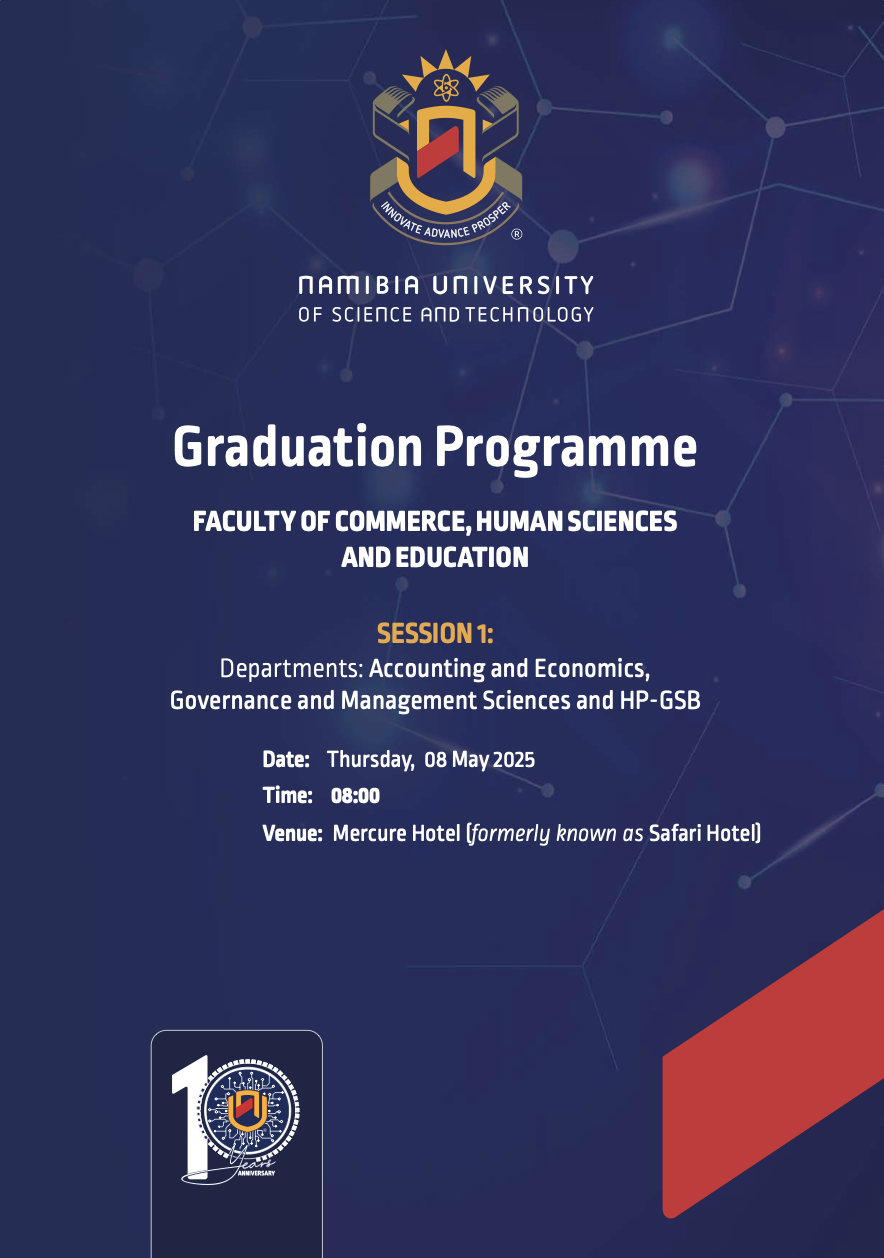 INNOVATE ADVANCE PROSPER ®

NAMIBIA UNIVERSITY
OF SCIENCE AND TECHNOLOGY

Graduation Programme

FACULTY OF COMMERCE, HUMAN SCIENCES AND EDUCATION

SESSION 1:
Departments: Accounting and Economics, Governance and Management Sciences and HP-GSB

Date: Thursday, 08 May 2025
Time: 08:00
Venue: Mercure Hotel (formerly known as Safari Hotel)

10 Years ANNIVERSARY